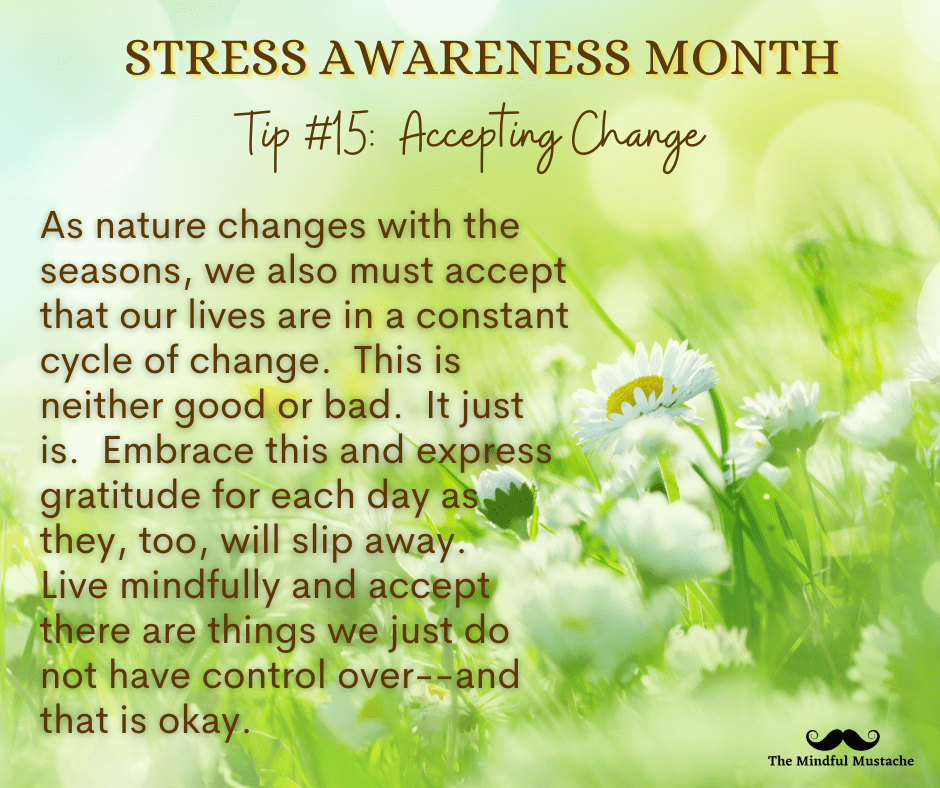 STRESS AWARENESS MONTH

Tip #15: Accepting Change

As nature changes with the seasons, we also must accept that our lives are in a constant cycle of change.  This is neither good or bad.  It just is.  Embrace this and express gratitude for each day as they, too, will slip away.  Live mindfully and accept there are things we just do not have control over--and that is okay.

The Mindful Mustache